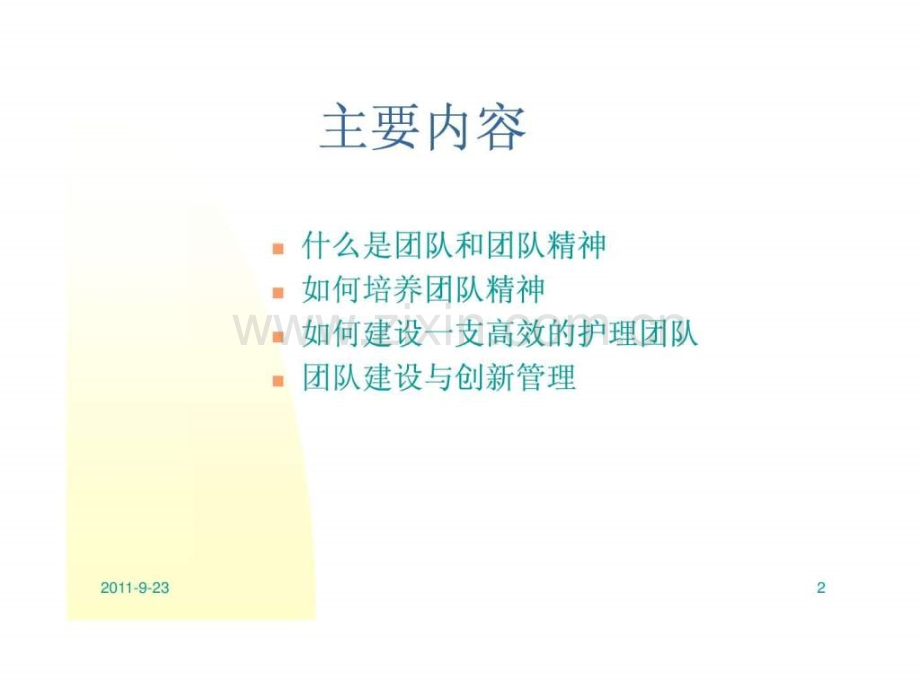 主要内容

- 什么是团队和团队精神
- 如何培养团队精神
- 如何建设一支高效的护理团队
- 团队建设与创新管理

www.zixin.com.cn

2011-9-23

2